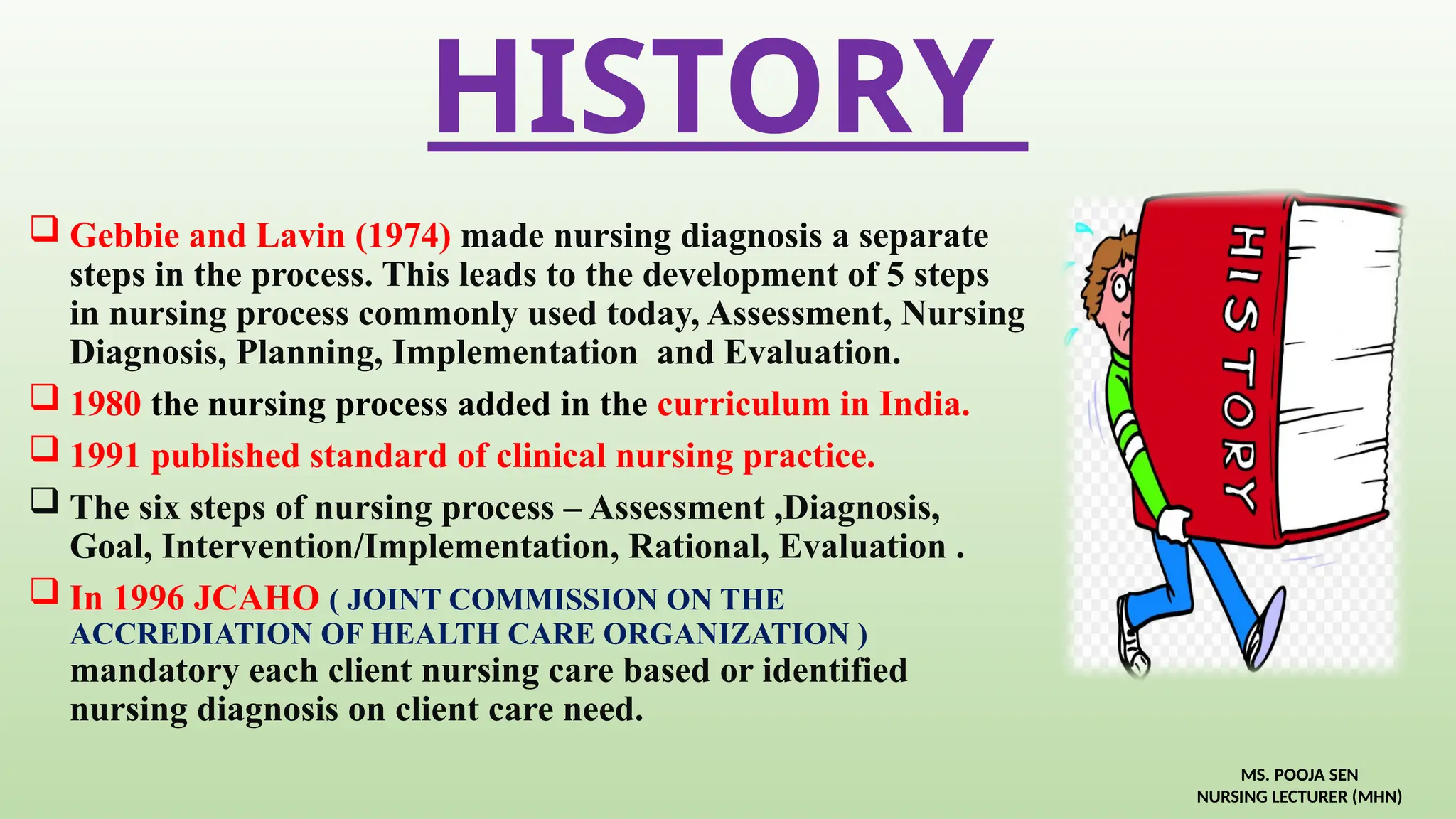 HISTORY

❑ Gebbie and Lavin (1974) made nursing diagnosis a separate steps in the process. This leads to the development of 5 steps in nursing process commonly used today, Assessment, Nursing Diagnosis, Planning, Implementation and Evaluation.

❑ 1980 the nursing process added in the curriculum in India.

❑ 1991 published standard of clinical nursing practice.

❑ The six steps of nursing process – Assessment ,Diagnosis, Goal, Intervention/Implementation, Rational, Evaluation .

❑ In 1996 JCAHO ( JOINT COMMISSION ON THE ACCREDIATION OF HEALTH CARE ORGANIZATION ) mandatory each client nursing care based or identified nursing diagnosis on client care need.

HISTORY

MS. POOJA SEN
NURSING LECTURER (MHN)